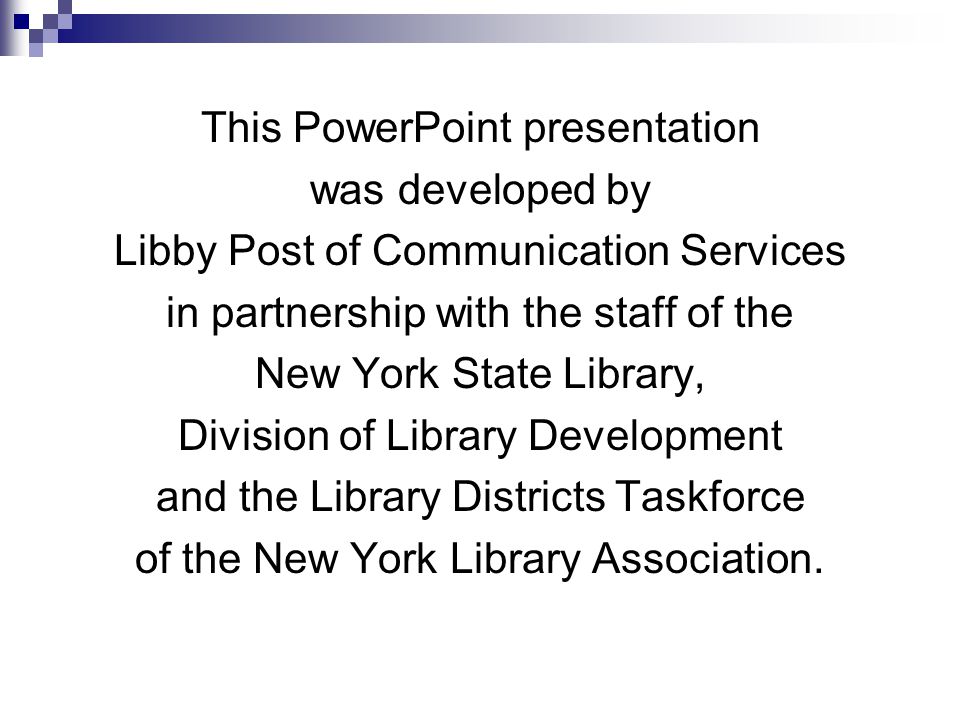 This PowerPoint presentation was developed by Libby Post of Communication Services in partnership with the staff of the New York State Library, Division of Library Development and the Library Districts Taskforce of the New York Library Association.